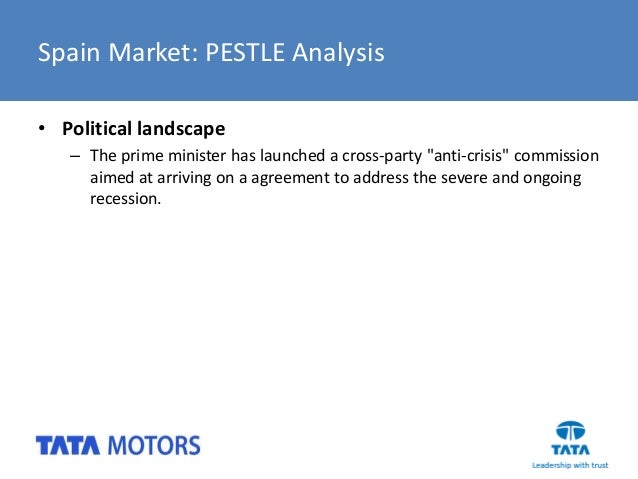 Spain Market: PESTLE Analysis

• Political landscape
– The prime minister has launched a cross-party "anti-crisis" commission aimed at arriving on a agreement to address the severe and ongoing recession.

TATA MOTORS

TATA
Leadership with trust